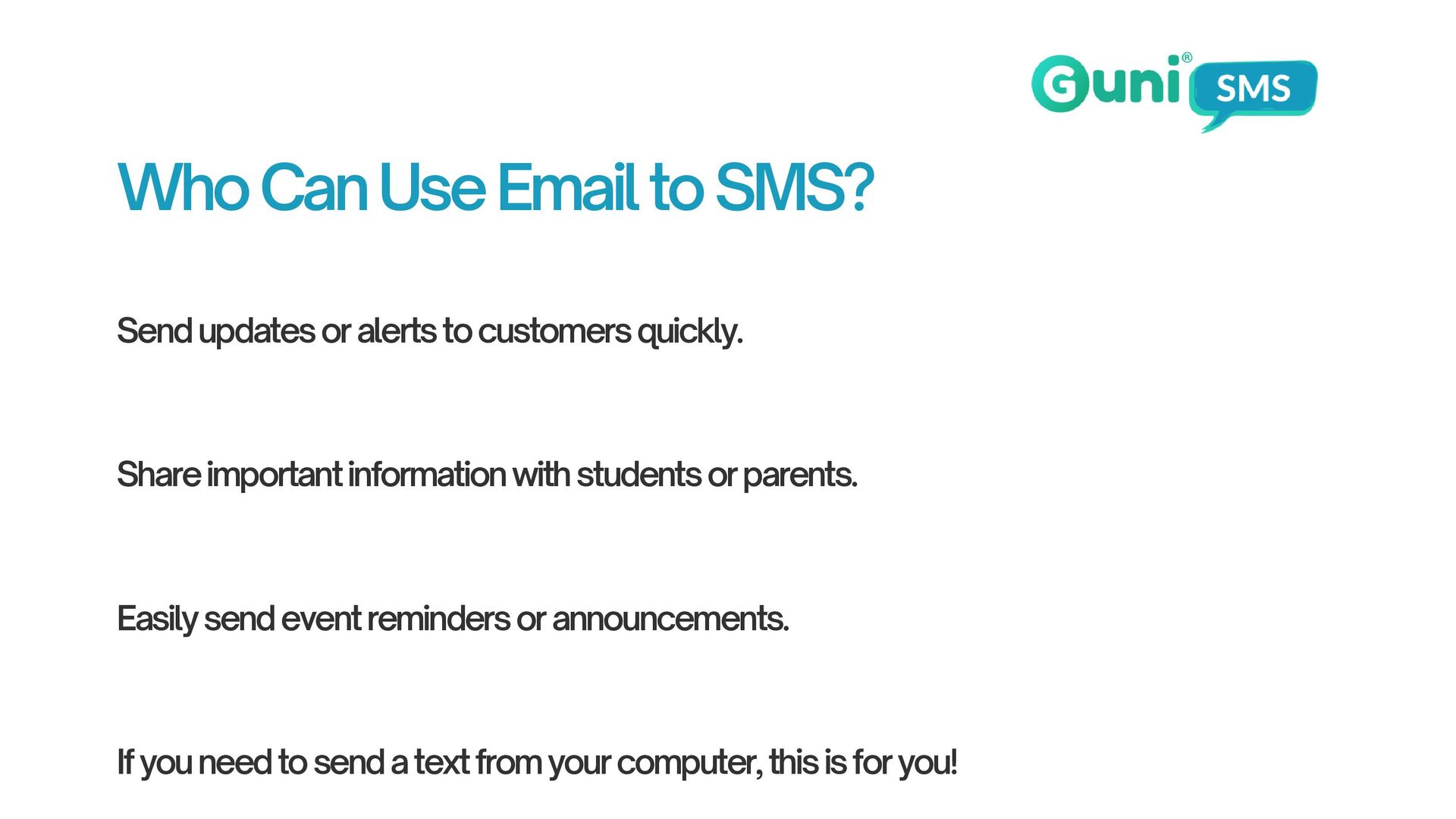 Guni® SMS

Who Can Use Email to SMS?

Send updates or alerts to customers quickly.

Share important information with students or parents.

Easily send event reminders or announcements.

If you need to send a text from your computer, this is for you!